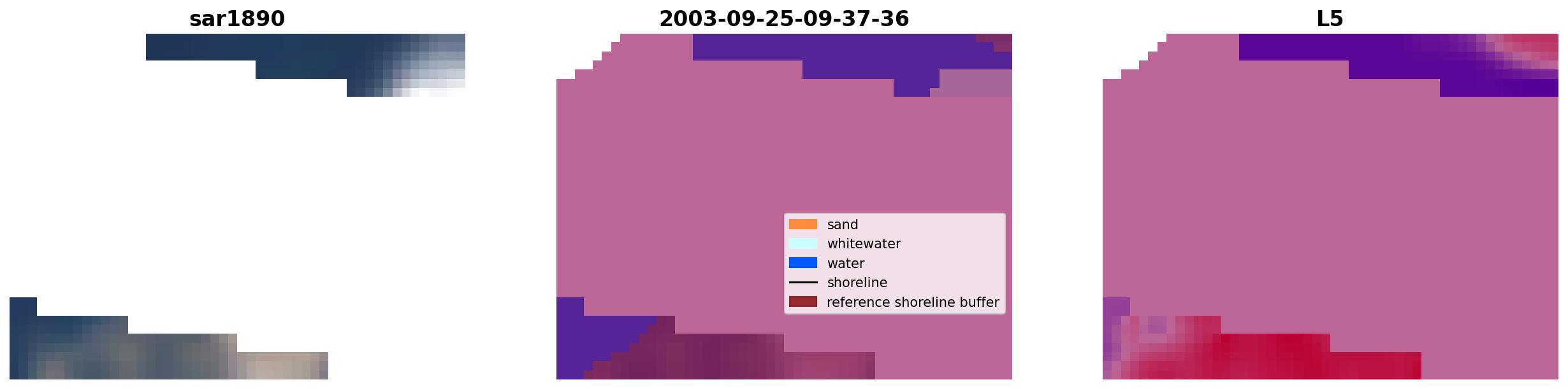 sar1890

2003-09-25-09-37-36

sand
whitewater
water
shoreline
reference shoreline buffer

L5